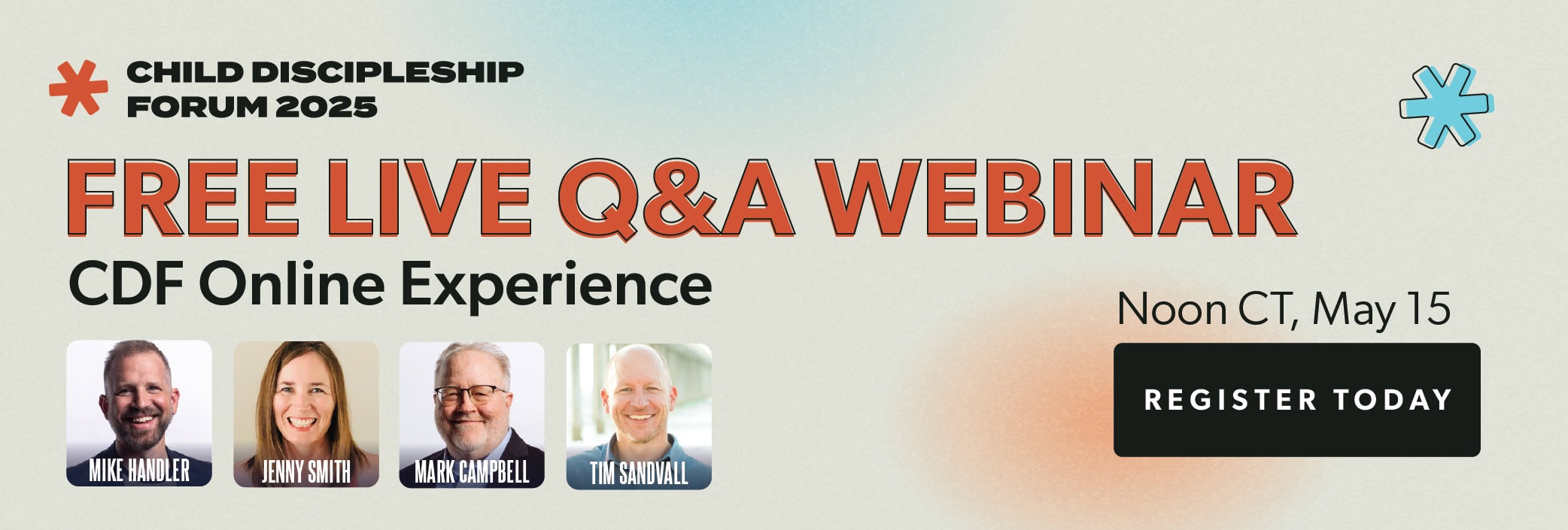 CHILD DISCIPLESHIP FORUM 2025

FREE LIVE Q&A WEBINAR

CDF Online Experience

MIKE HANDLER

JENNY SMITH

MARK CAMPBELL

TIM SANDVALL

Noon CT, May 15

REGISTER TODAY